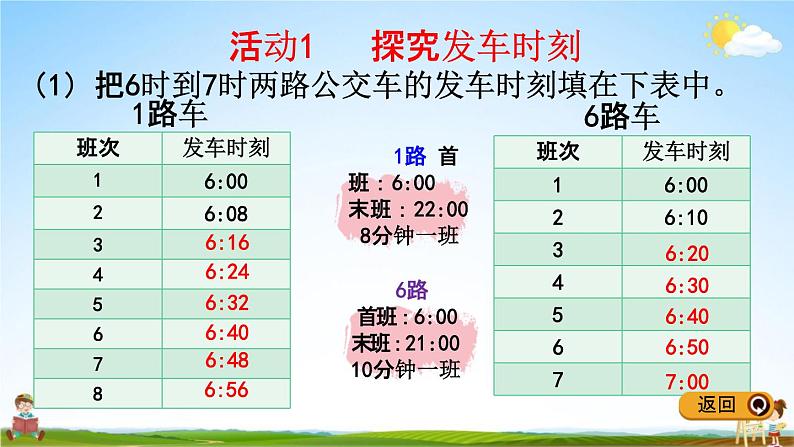 活动1　探究发车时刻

（1）把6时到7时两路公交车的发车时刻填在下表中。

1路车

| 班次 | 发车时刻 |
|---|---|
| 1 | 6:00 |
| 2 | 6:08 |
| 3 | 6:16 |
| 4 | 6:24 |
| 5 | 6:32 |
| 6 | 6:40 |
| 7 | 6:48 |
| 8 | 6:56 |

1路 首班：6:00
末班：22:00
8分钟一班

6路
首班：6:00
末班：21:00
10分钟一班

6路车

| 班次 | 发车时刻 |
|---|---|
| 1 | 6:00 |
| 2 | 6:10 |
| 3 | 6:20 |
| 4 | 6:30 |
| 5 | 6:40 |
| 6 | 6:50 |
| 7 | 7:00 |

返回